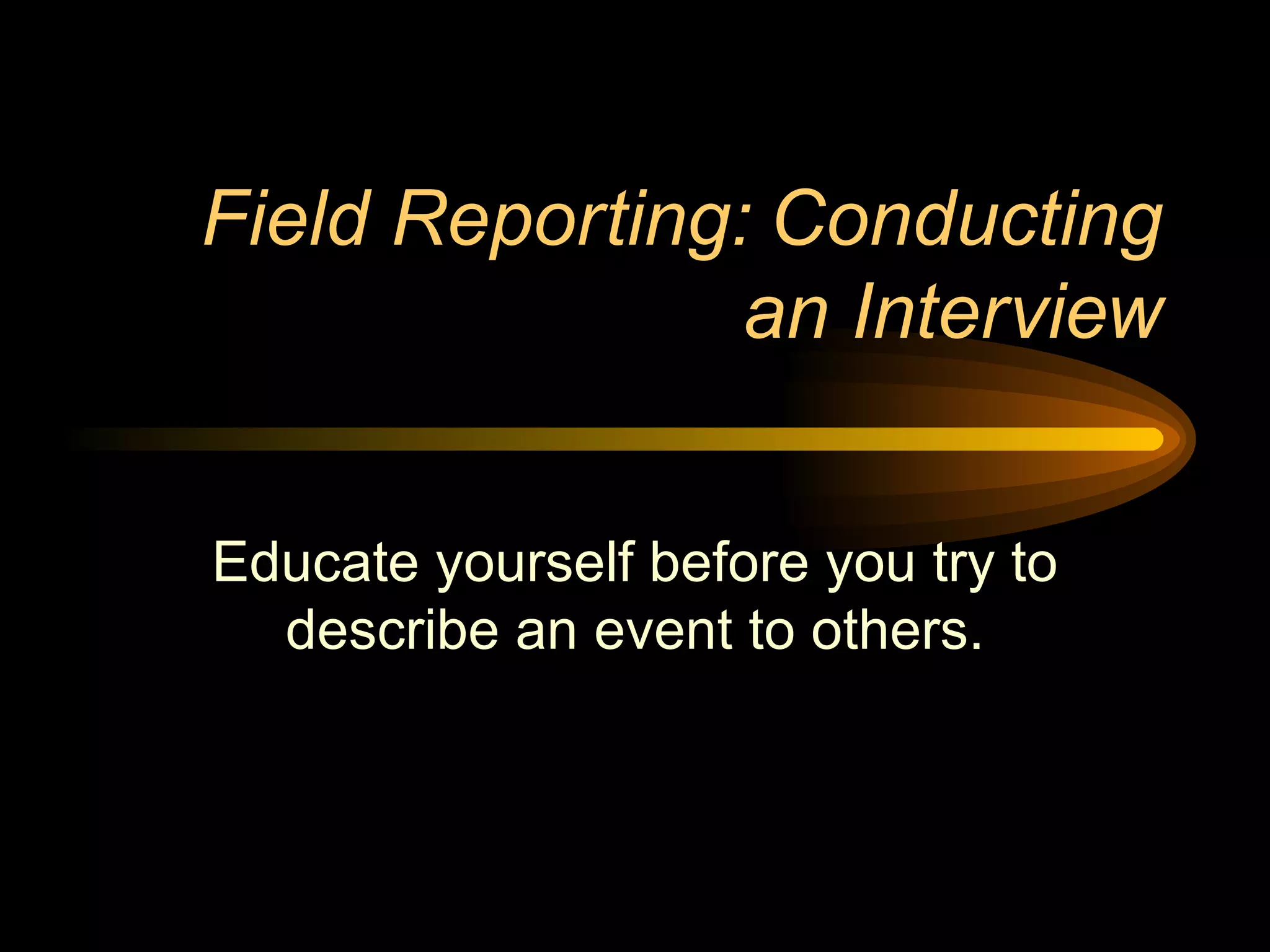 Field Reporting: Conducting an Interview

Educate yourself before you try to describe an event to others.